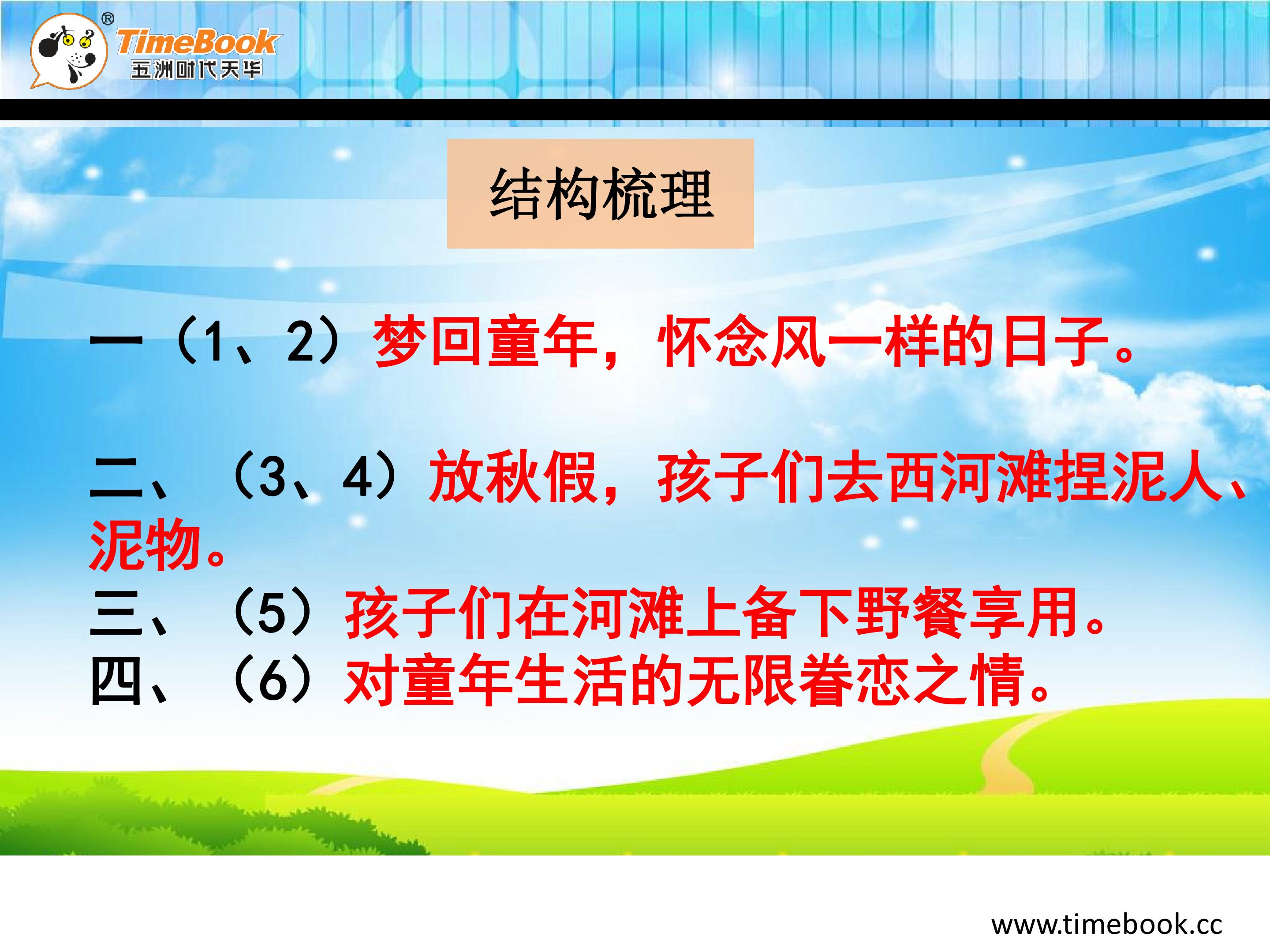 ®
TimeBook
五洲时代天华

结构梳理

一（1、2）梦回童年，怀念风一样的日子。

二、（3、4）放秋假，孩子们去西河滩捏泥人、泥物。
三、（5）孩子们在河滩上备下野餐享用。
四、（6）对童年生活的无限眷恋之情。

www.timebook.cc